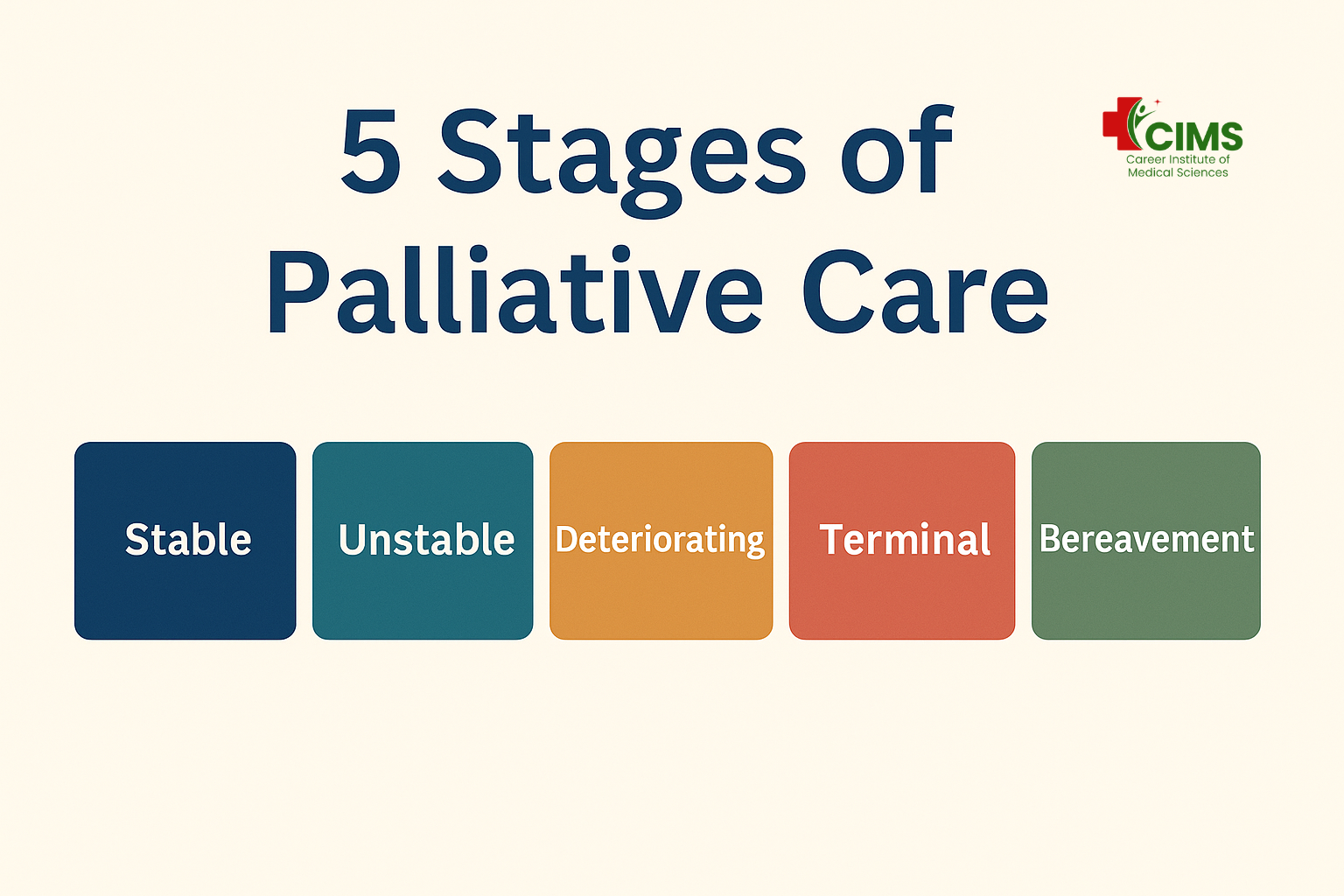 5 Stages of Palliative Care

CIMS
Career Institute of Medical Sciences

Stable

Unstable

Deteriorating

Terminal

Bereavement